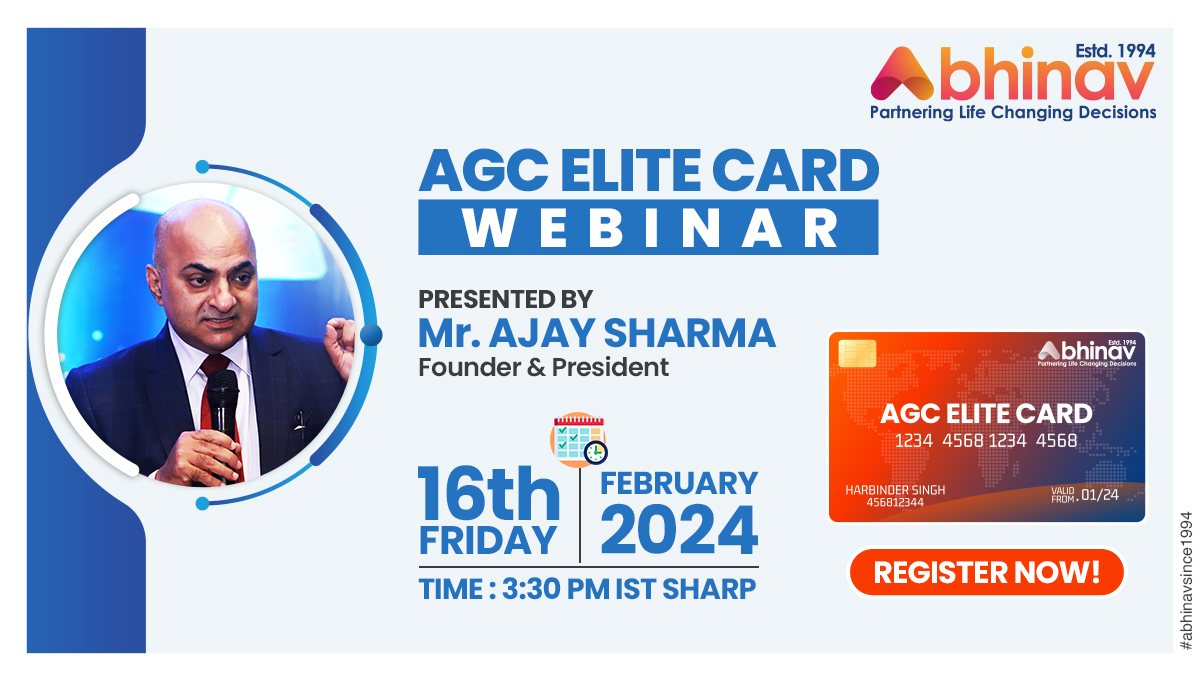 Estd. 1994
Abhinav
Partnering Life Changing Decisions

AGC ELITE CARD
WEBINAR

PRESENTED BY
Mr. AJAY SHARMA
Founder & President

16th
FRIDAY

FEBRUARY
2024

TIME : 3:30 PM IST SHARP

Estd. 1994
Abhinav
Partnering Life Changing Decisions
AGC ELITE CARD
1234 4568 1234 4568
HARBINDER SINGH
456812344
VALID FROM 01/24

REGISTER NOW!

#abhinavsince1994